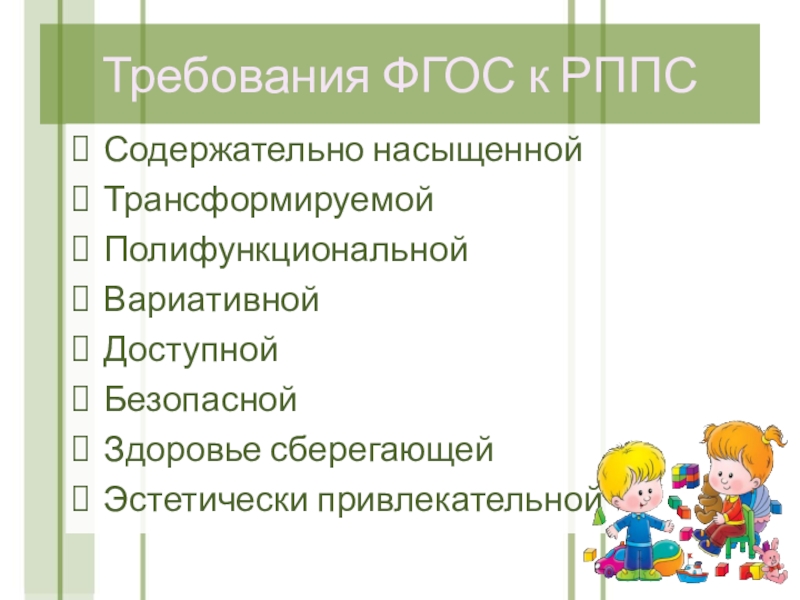 Требования ФГОС к РППС

Содержательно насыщенной
Трансформируемой
Полифункциональной
Вариативной
Доступной
Безопасной
Здоровье сберегающей
Эстетически привлекательной